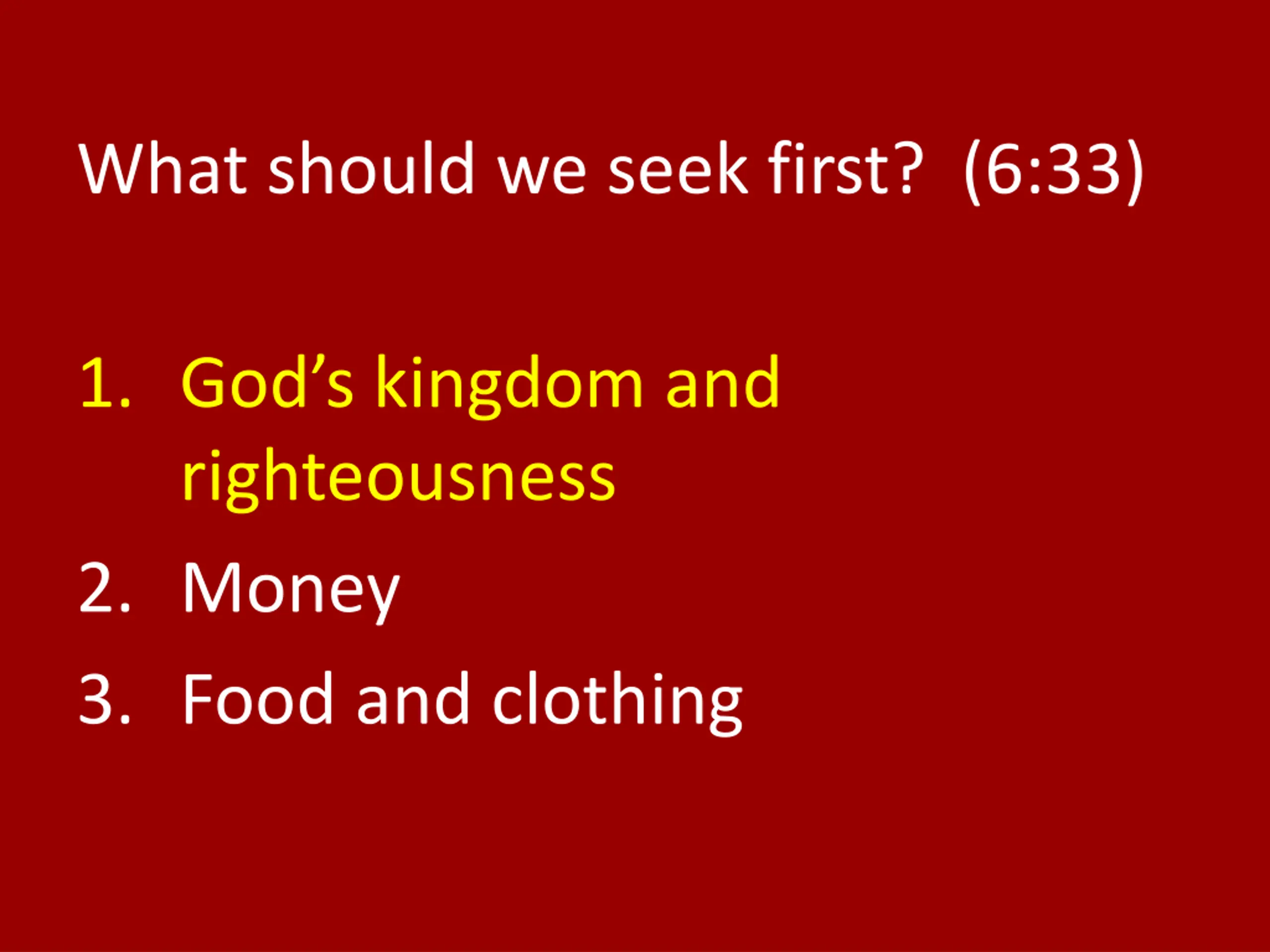 What should we seek first? (6:33)

1. God’s kingdom and righteousness
2. Money
3. Food and clothing